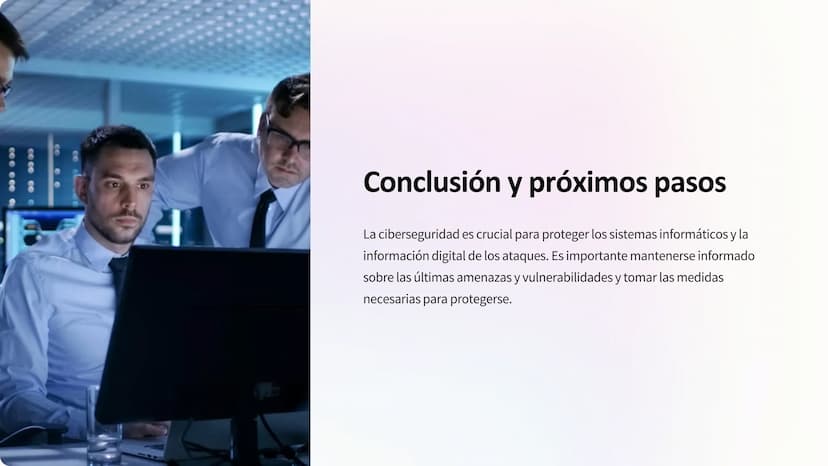 Conclusión y próximos pasos

La ciberseguridad es crucial para proteger los sistemas informáticos y la información digital de los ataques. Es importante mantenerse informado sobre las últimas amenazas y vulnerabilidades y tomar las medidas necesarias para protegerse.